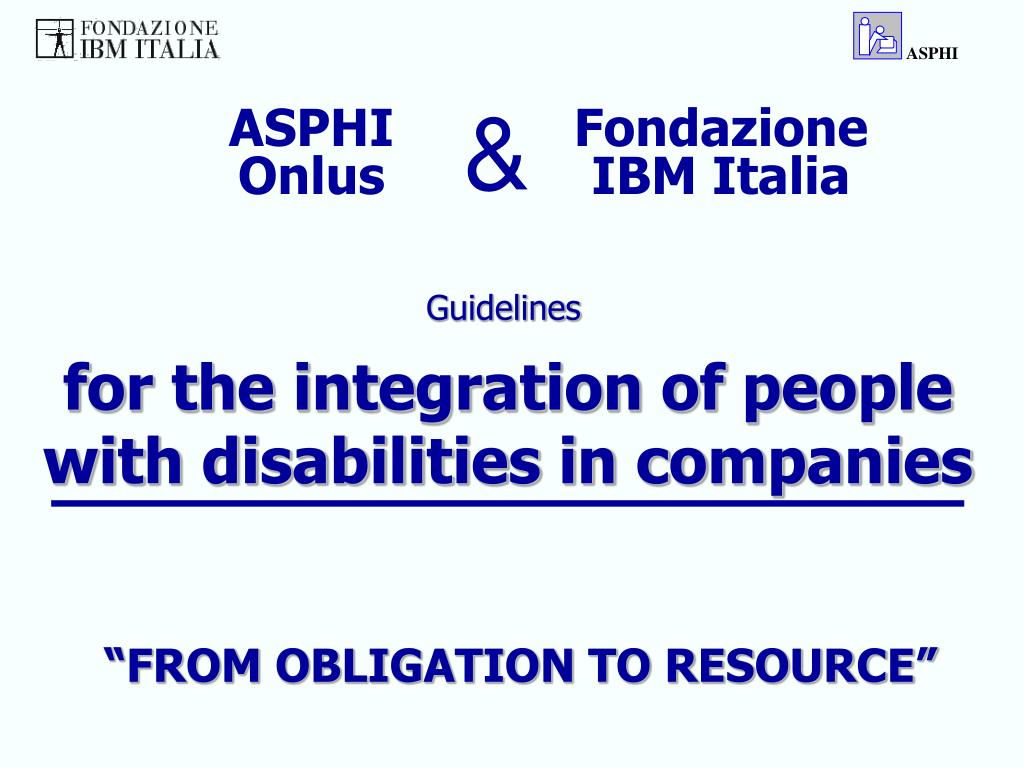 FONDAZIONE IBM ITALIA

ASPHI

ASPHI Onlus & Fondazione IBM Italia

Guidelines

for the integration of people with disabilities in companies

“FROM OBLIGATION TO RESOURCE”